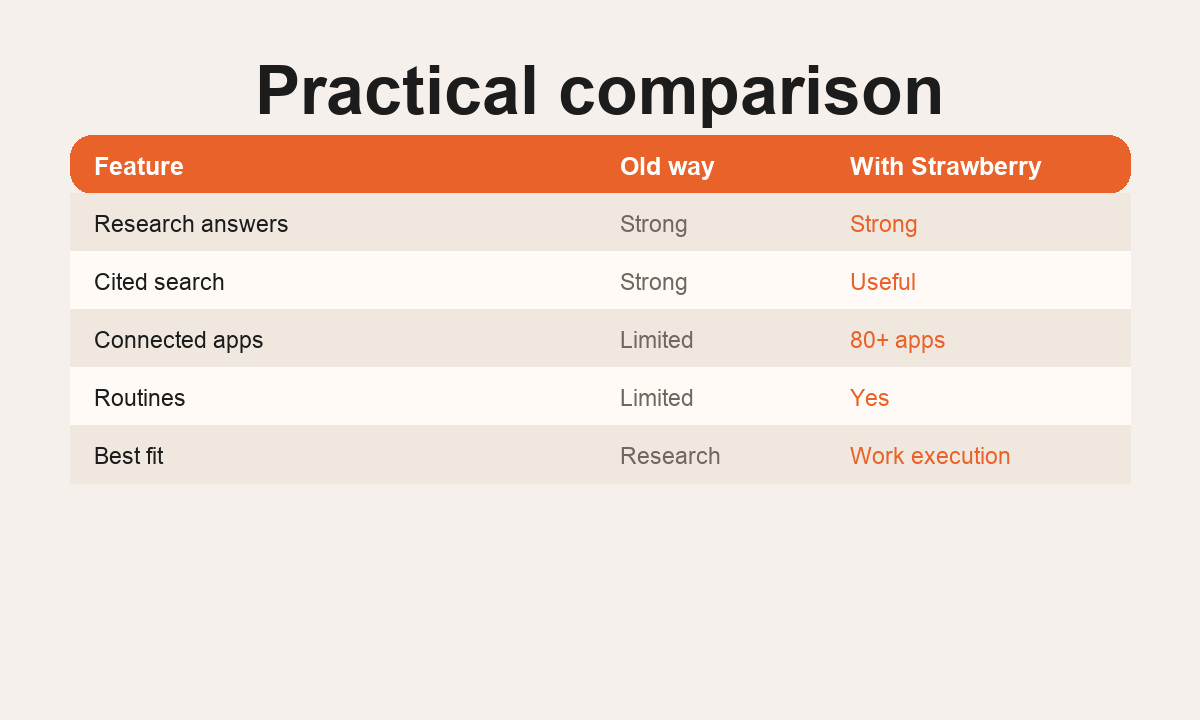 Practical comparison

| Feature | Old way | With Strawberry |
|---|---|---|
| Research answers | Strong | Strong |
| Cited search | Strong | Useful |
| Connected apps | Limited | 80+ apps |
| Routines | Limited | Yes |
| Best fit | Research | Work execution |